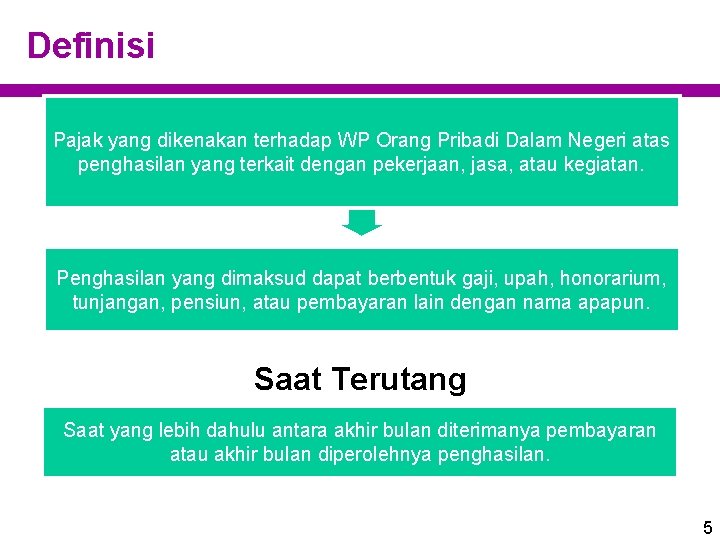 Definisi

Pajak yang dikenakan terhadap WP Orang Pribadi Dalam Negeri atas penghasilan yang terkait dengan pekerjaan, jasa, atau kegiatan.

Penghasilan yang dimaksud dapat berbentuk gaji, upah, honorarium, tunjangan, pensiun, atau pembayaran lain dengan nama apapun.

Saat Terutang

Saat yang lebih dahulu antara akhir bulan diterimanya pembayaran atau akhir bulan diperolehnya penghasilan.

5